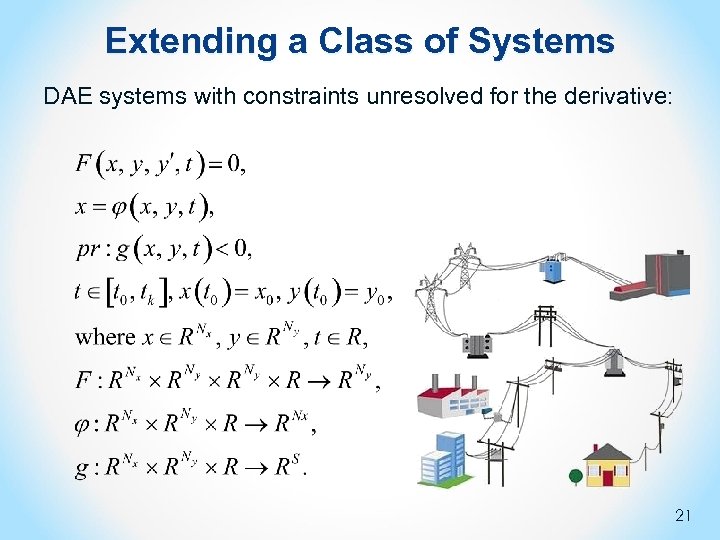 Extending a Class of Systems

DAE systems with constraints unresolved for the derivative:

$F(x, y, y', t) = 0,$

$x = \varphi(x, y, t),$

$pr : g(x, y, t) < 0,$

$t \in [t_0, t_k], x(t_0) = x_0, y(t_0) = y_0,$

where $x \in R^{N_x}, y \in R^{N_y}, t \in R,$

$F : R^{N_x} \times R^{N_y} \times R^{N_y} \times R \to R^{N_y},$

$\varphi : R^{N_x} \times R^{N_y} \times R \to R^{Nx},$

$g : R^{N_x} \times R^{N_y} \times R \to R^{S}.$

21